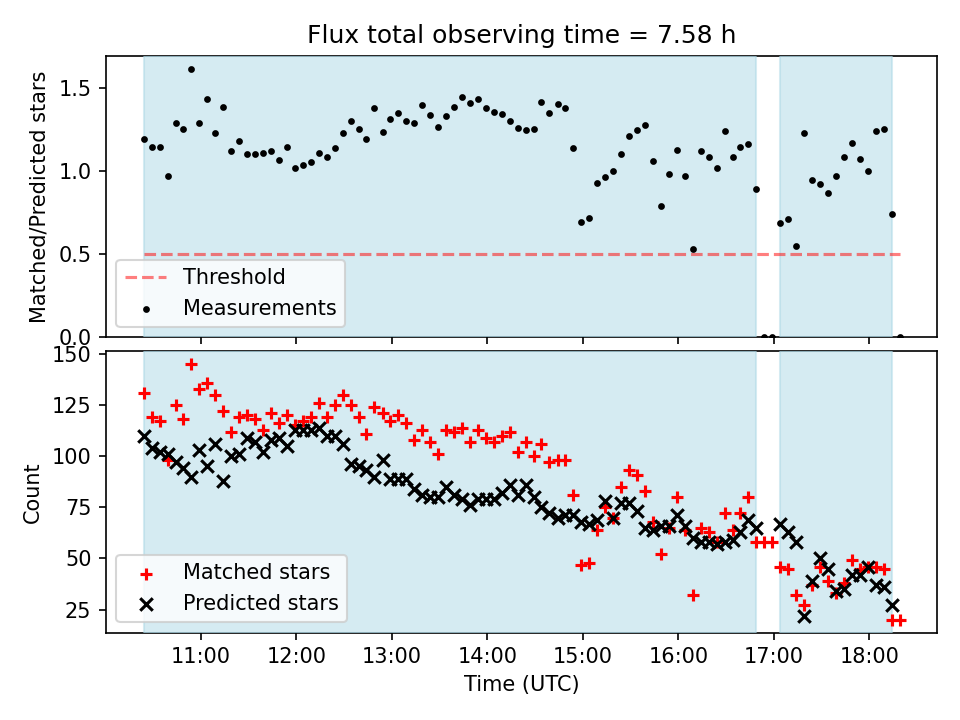 Flux total observing time = 7.58 h

Matched/Predicted stars

1.5
1.0
0.5
0.0

Threshold
Measurements

Count

150
125
100
75
50
25

Matched stars
Predicted stars

11:00
12:00
13:00
14:00
15:00
16:00
17:00
18:00

Time (UTC)